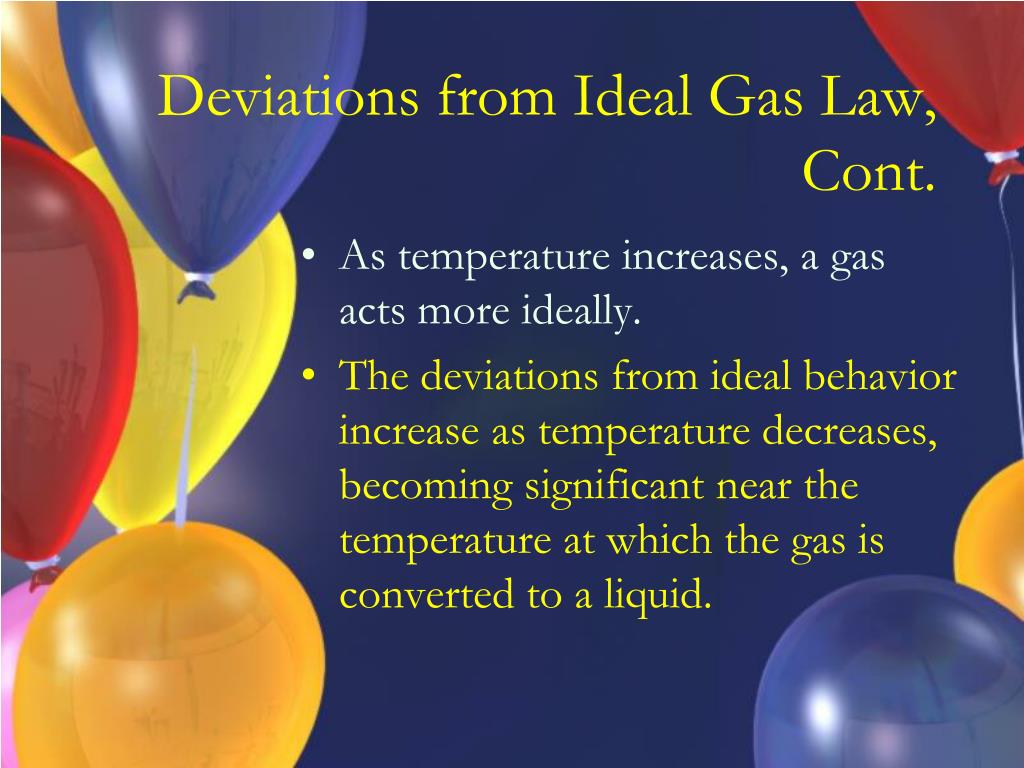 Deviations from Ideal Gas Law, Cont.

• As temperature increases, a gas acts more ideally.
• The deviations from ideal behavior increase as temperature decreases, becoming significant near the temperature at which the gas is converted to a liquid.